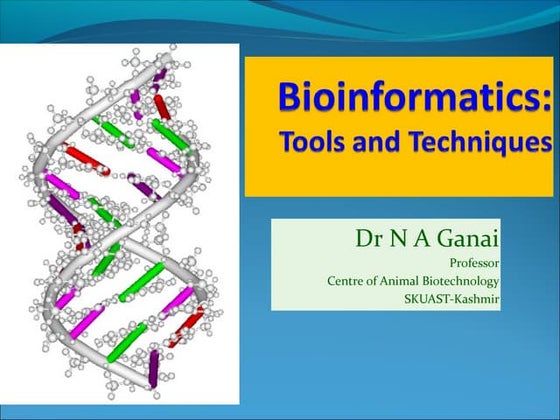 Bioinformatics:
Tools and Techniques

Dr N A Ganai
Professor
Centre of Animal Biotechnology
SKUAST-Kashmir